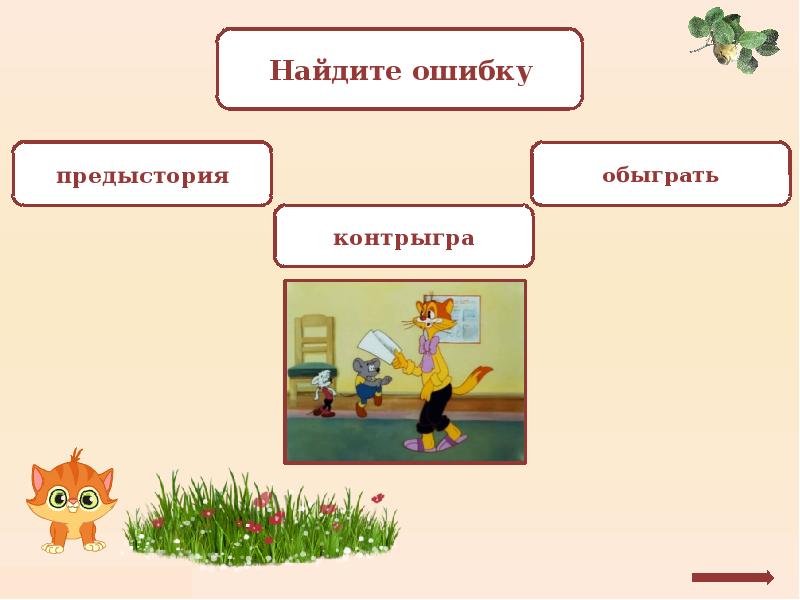 Найдите ошибку

предыстория

обыграть

контрыгра